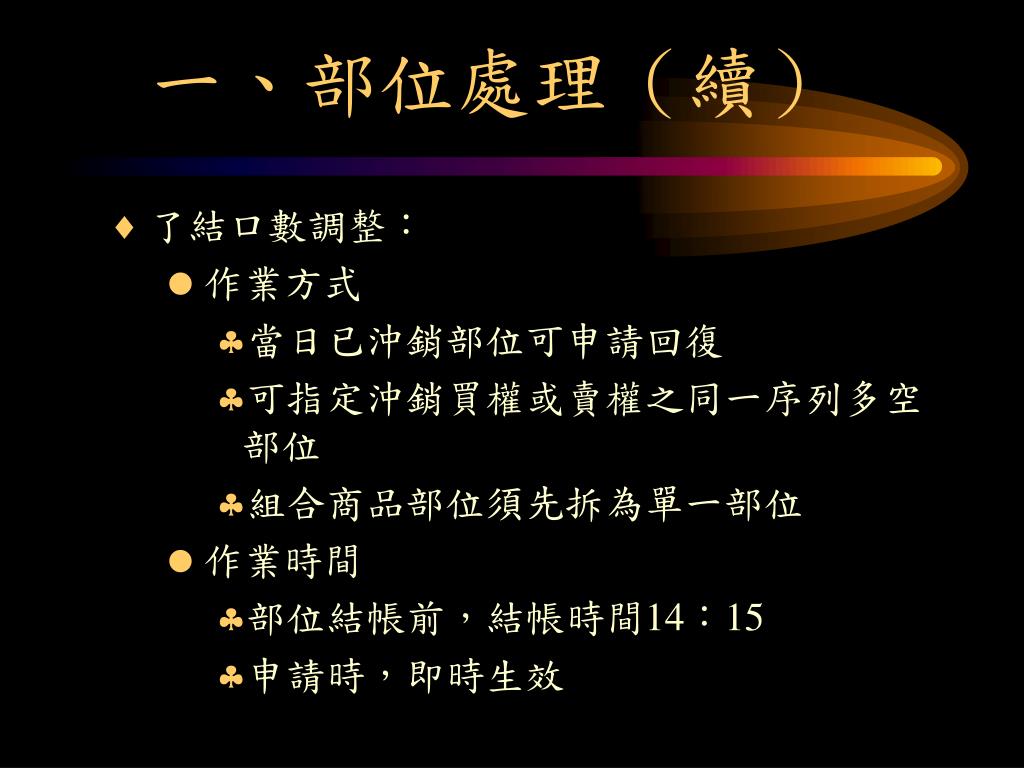 一、部位處理（續）

♦ 了結口數調整：

● 作業方式

♣ 當日已沖銷部位可申請回復

♣ 可指定沖銷買權或賣權之同一序列多空部位

♣ 組合商品部位須先拆為單一部位

● 作業時間

♣ 部位結帳前，結帳時間14：15

♣ 申請時，即時生效